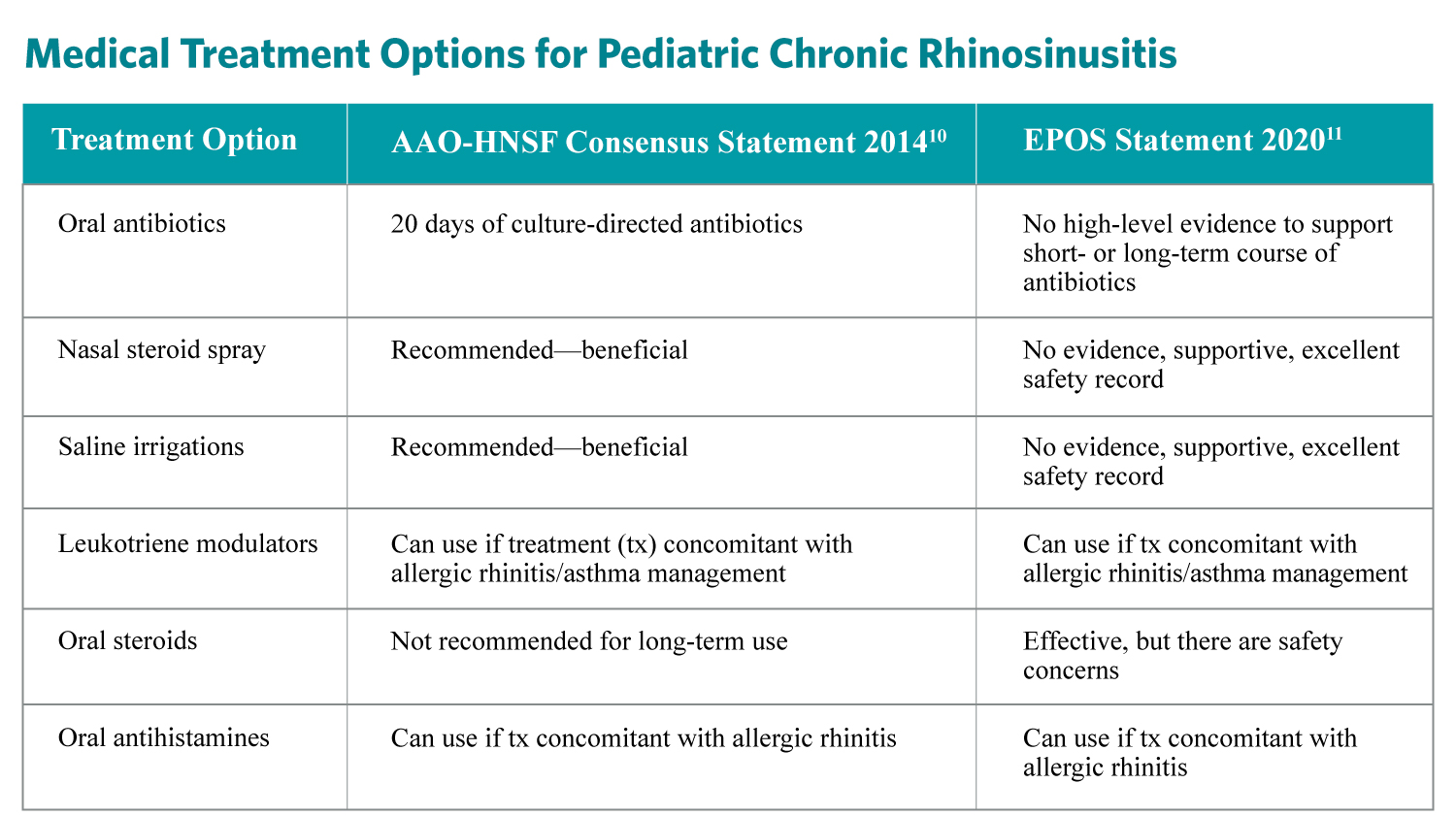 Medical Treatment Options for Pediatric Chronic Rhinosinusitis

| Treatment Option | AAO-HNSF Consensus Statement 2014$^{10}$ | EPOS Statement 2020$^{11}$ |
|---|---|---|
| Oral antibiotics | 20 days of culture-directed antibiotics | No high-level evidence to support short- or long-term course of antibiotics |
| Nasal steroid spray | Recommended—beneficial | No evidence, supportive, excellent safety record |
| Saline irrigations | Recommended—beneficial | No evidence, supportive, excellent safety record |
| Leukotriene modulators | Can use if treatment (tx) concomitant with allergic rhinitis/asthma management | Can use if tx concomitant with allergic rhinitis/asthma management |
| Oral steroids | Not recommended for long-term use | Effective, but there are safety concerns |
| Oral antihistamines | Can use if tx concomitant with allergic rhinitis | Can use if tx concomitant with allergic rhinitis |